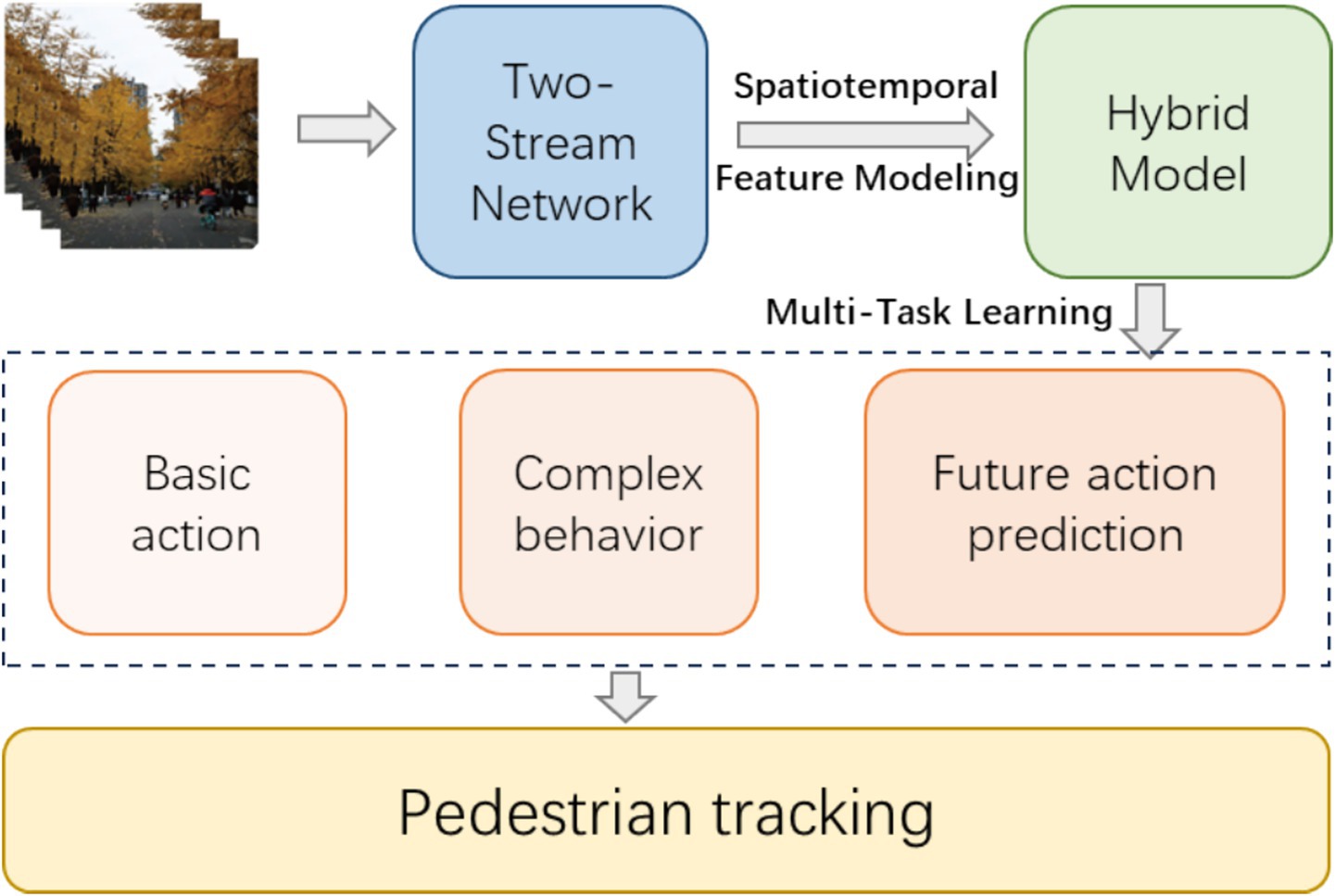 Two-Stream Network

Spatiotemporal

Feature Modeling

Hybrid Model

Multi-Task Learning

Basic action

Complex behavior

Future action prediction

Pedestrian tracking